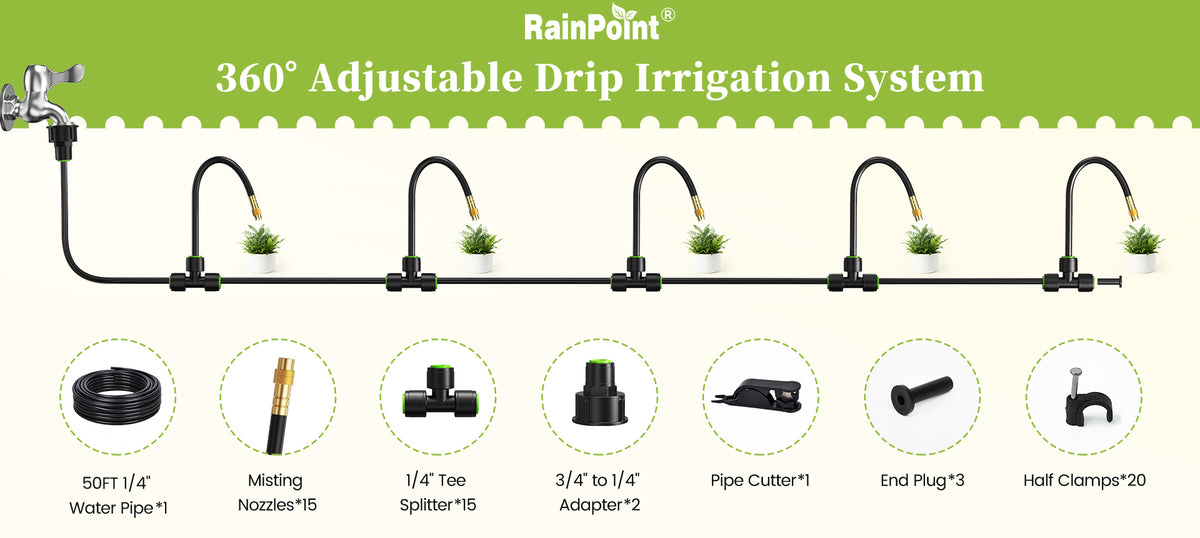 RainPoint®

360° Adjustable Drip Irrigation System

50FT 1/4" Water Pipe*1

Misting Nozzles*15

1/4" Tee Splitter*15

3/4" to 1/4" Adapter*2

Pipe Cutter*1

End Plug*3

Half Clamps*20